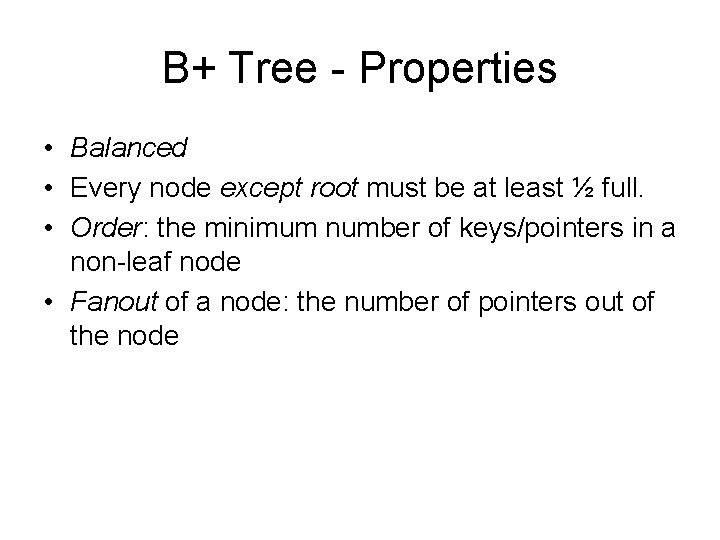 B+ Tree - Properties

• Balanced
• Every node except root must be at least ½ full.
• Order: the minimum number of keys/pointers in a non-leaf node
• Fanout of a node: the number of pointers out of the node